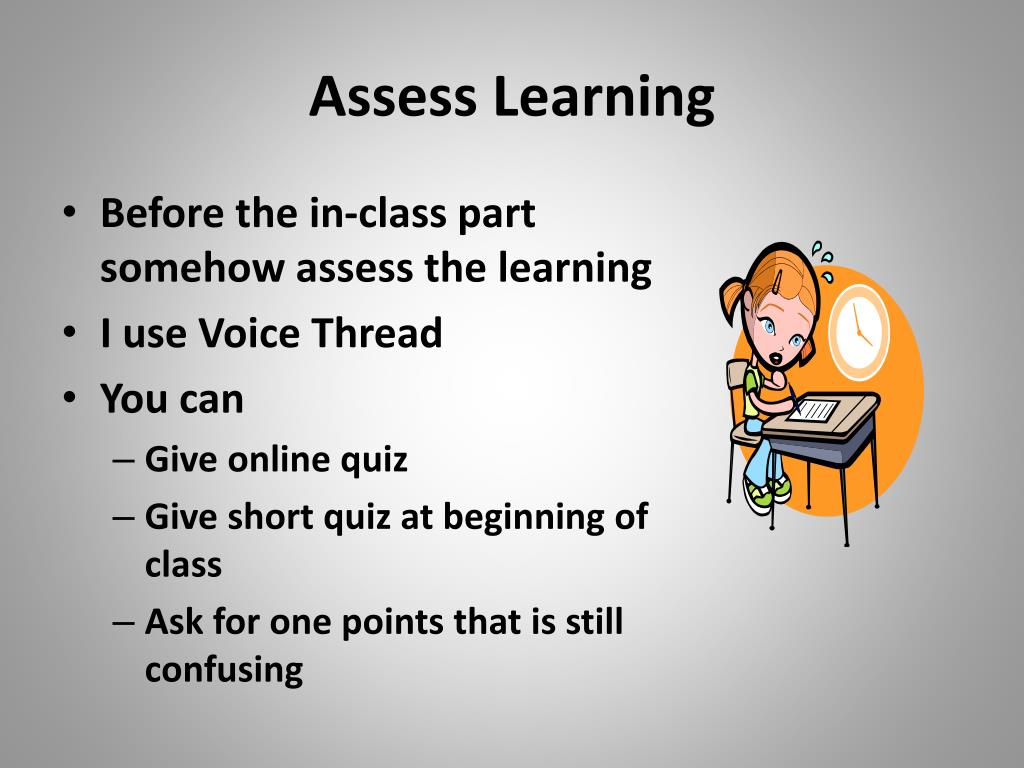 Assess Learning

• Before the in-class part somehow assess the learning
• I use Voice Thread
• You can
– Give online quiz
– Give short quiz at beginning of class
– Ask for one points that is still confusing